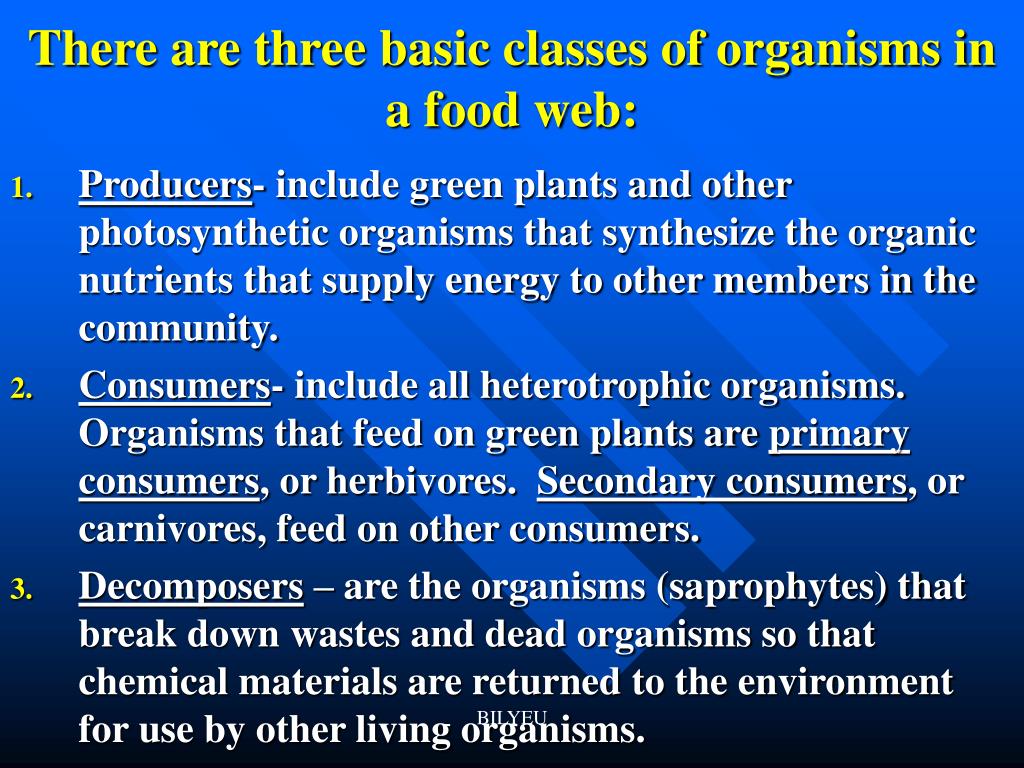 There are three basic classes of organisms in a food web:

1. Producers- include green plants and other photosynthetic organisms that synthesize the organic nutrients that supply energy to other members in the community.

2. Consumers- include all heterotrophic organisms. Organisms that feed on green plants are primary consumers, or herbivores. Secondary consumers, or carnivores, feed on other consumers.

3. Decomposers – are the organisms (saprophytes) that break down wastes and dead organisms so that chemical materials are returned to the environment for use by other living organisms.

BILYEU